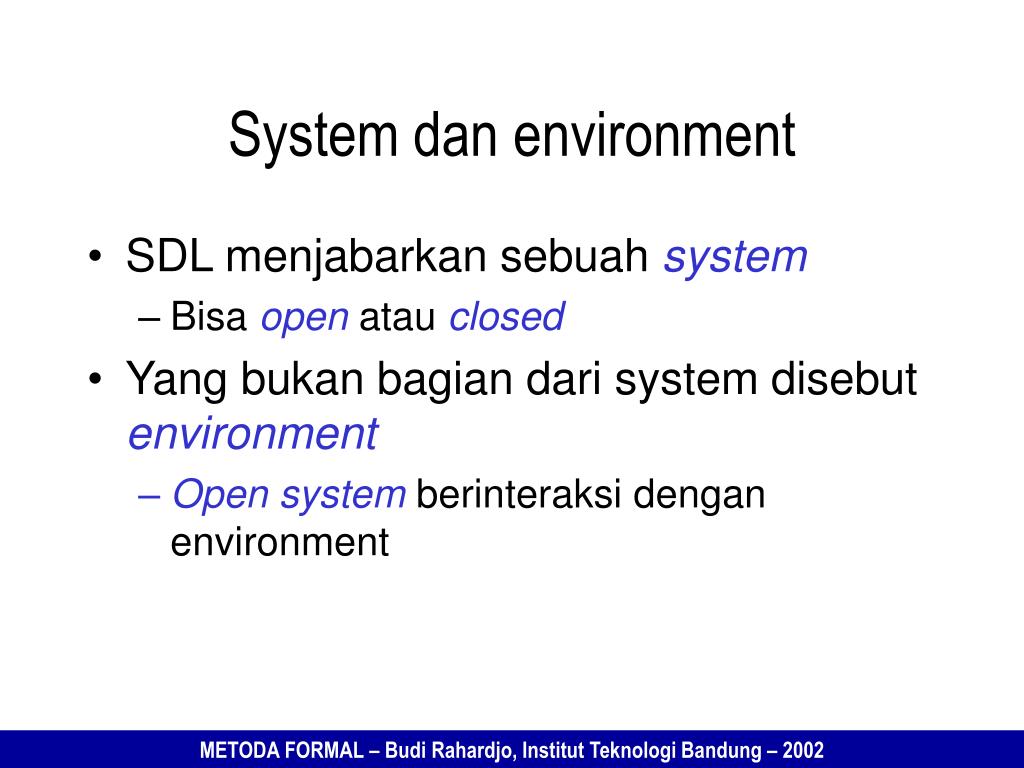 System dan environment

• SDL menjabarkan sebuah system
– Bisa open atau closed

• Yang bukan bagian dari system disebut environment
– Open system berinteraksi dengan environment

METODA FORMAL – Budi Rahardjo, Institut Teknologi Bandung – 2002